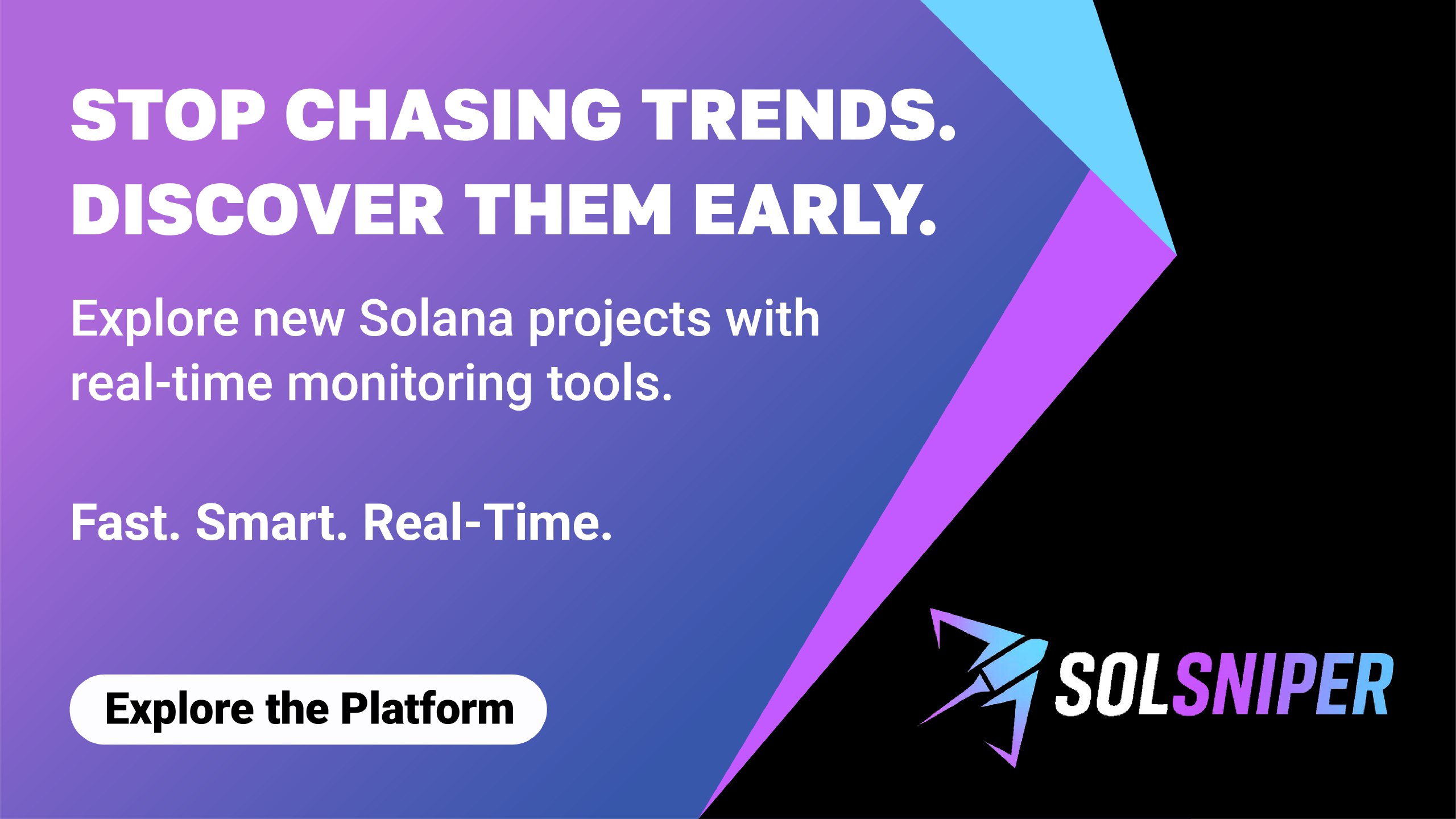 STOP CHASING TRENDS. DISCOVER THEM EARLY.

Explore new Solana projects with real-time monitoring tools.

Fast. Smart. Real-Time.

Explore the Platform

SOLSNIPER